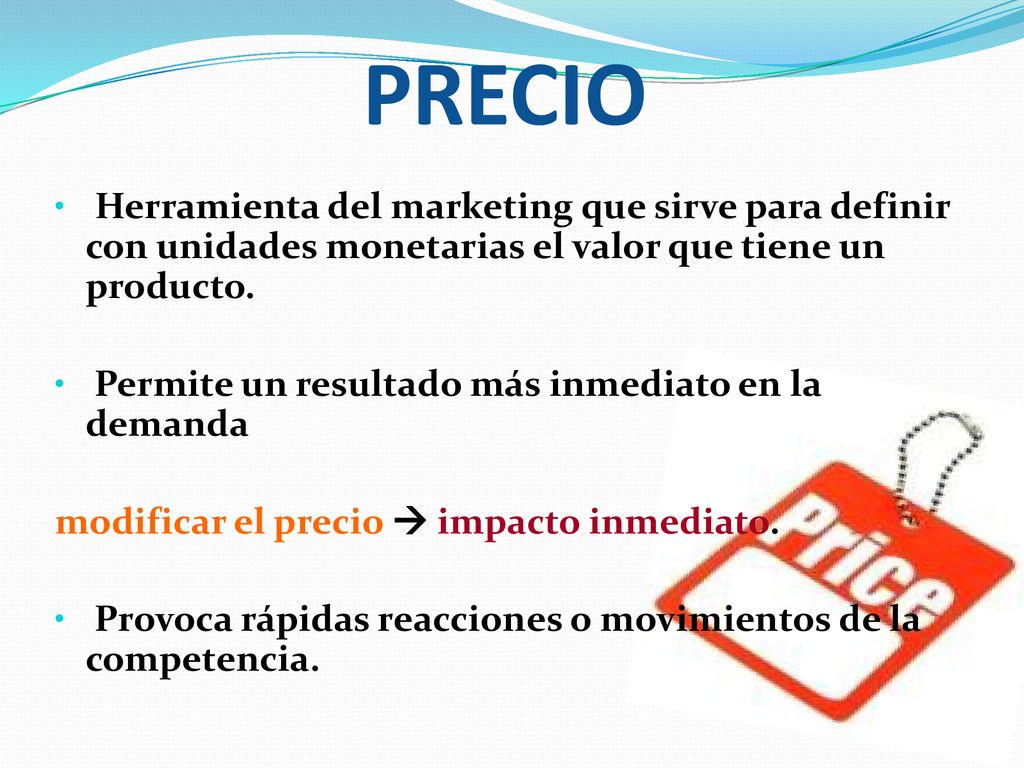 PRECIO

• Herramienta del marketing que sirve para definir con unidades monetarias el valor que tiene un producto.

• Permite un resultado más inmediato en la demanda

modificar el precio → impacto inmediato.

• Provoca rápidas reacciones o movimientos de la competencia.

Price